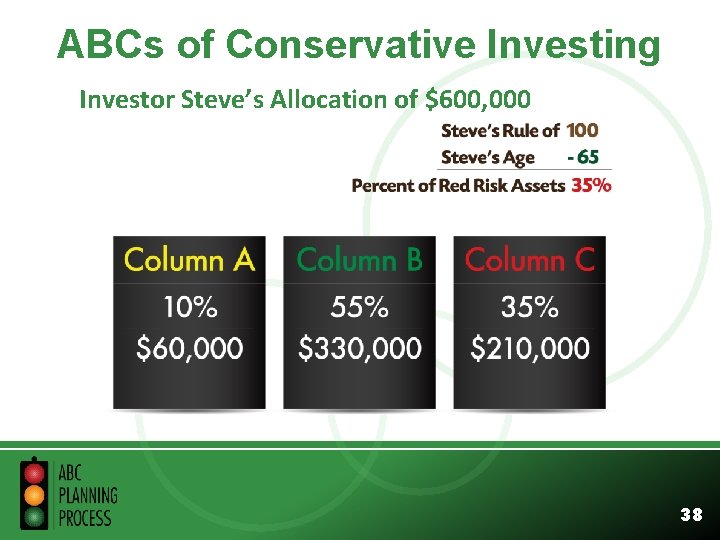 ABCs of Conservative Investing

Investor Steve's Allocation of $600,000

Steve's Rule of 100
Steve's Age - 65
Percent of Red Risk Assets 35%

| Column A | Column B | Column C |
|---|---|---|
| 10% | 55% | 35% |
| $60,000 | $330,000 | $210,000 |

ABC PLANNING PROCESS

38